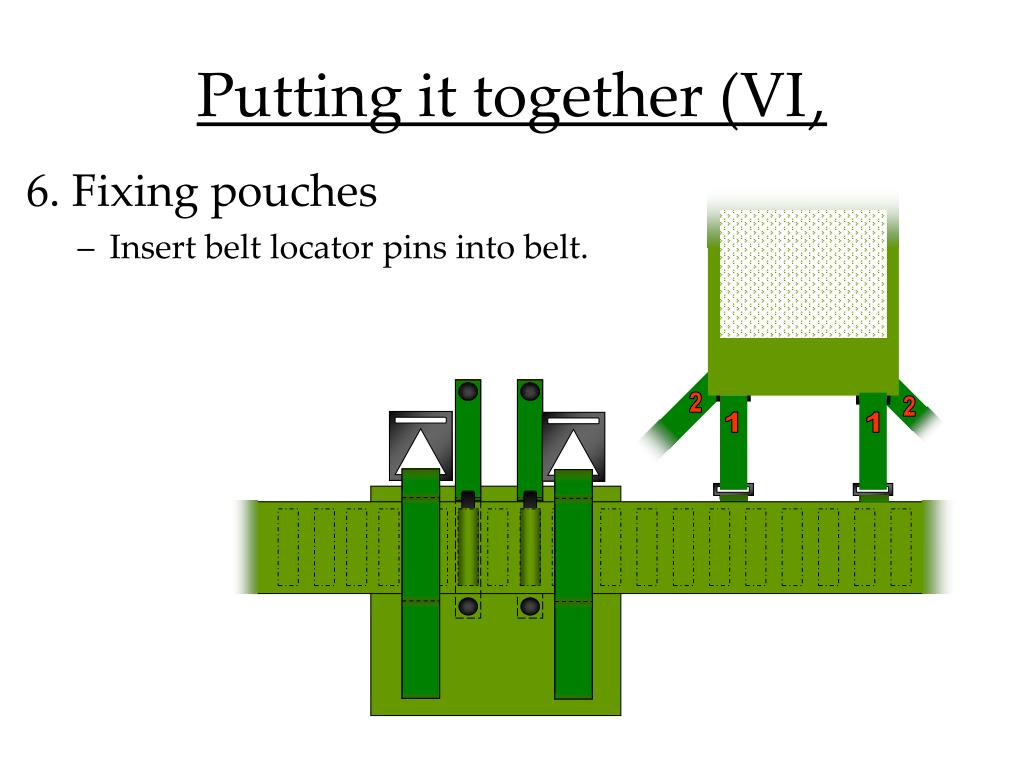 Putting it together (VI,

6. Fixing pouches

– Insert belt locator pins into belt.

2
1
1
2